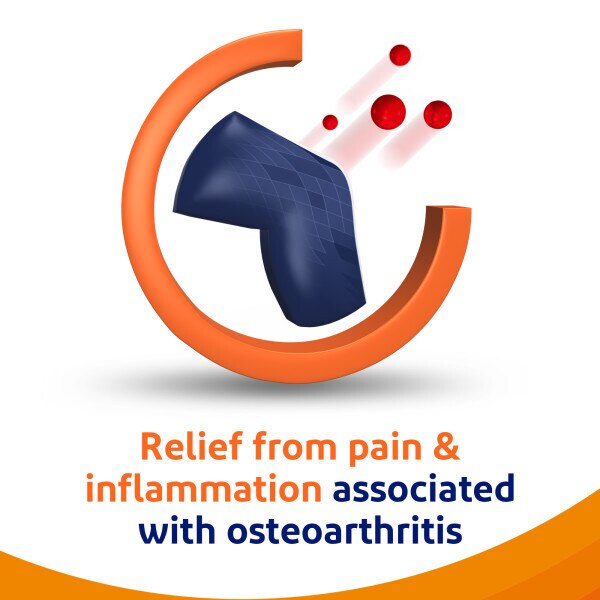 Relief from pain & inflammation associated with osteoarthritis